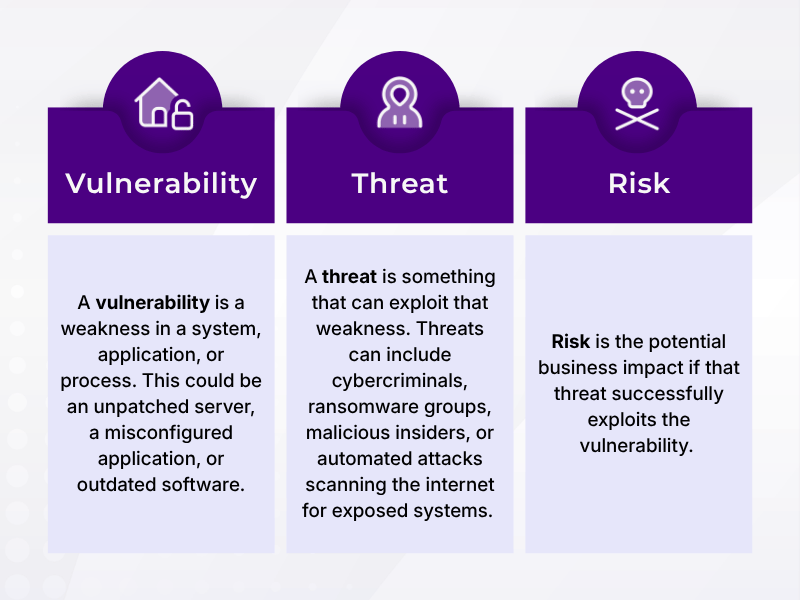 Vulnerability

A vulnerability is a weakness in a system, application, or process. This could be an unpatched server, a misconfigured application, or outdated software.

Threat

A threat is something that can exploit that weakness. Threats can include cybercriminals, ransomware groups, malicious insiders, or automated attacks scanning the internet for exposed systems.

Risk

Risk is the potential business impact if that threat successfully exploits the vulnerability.